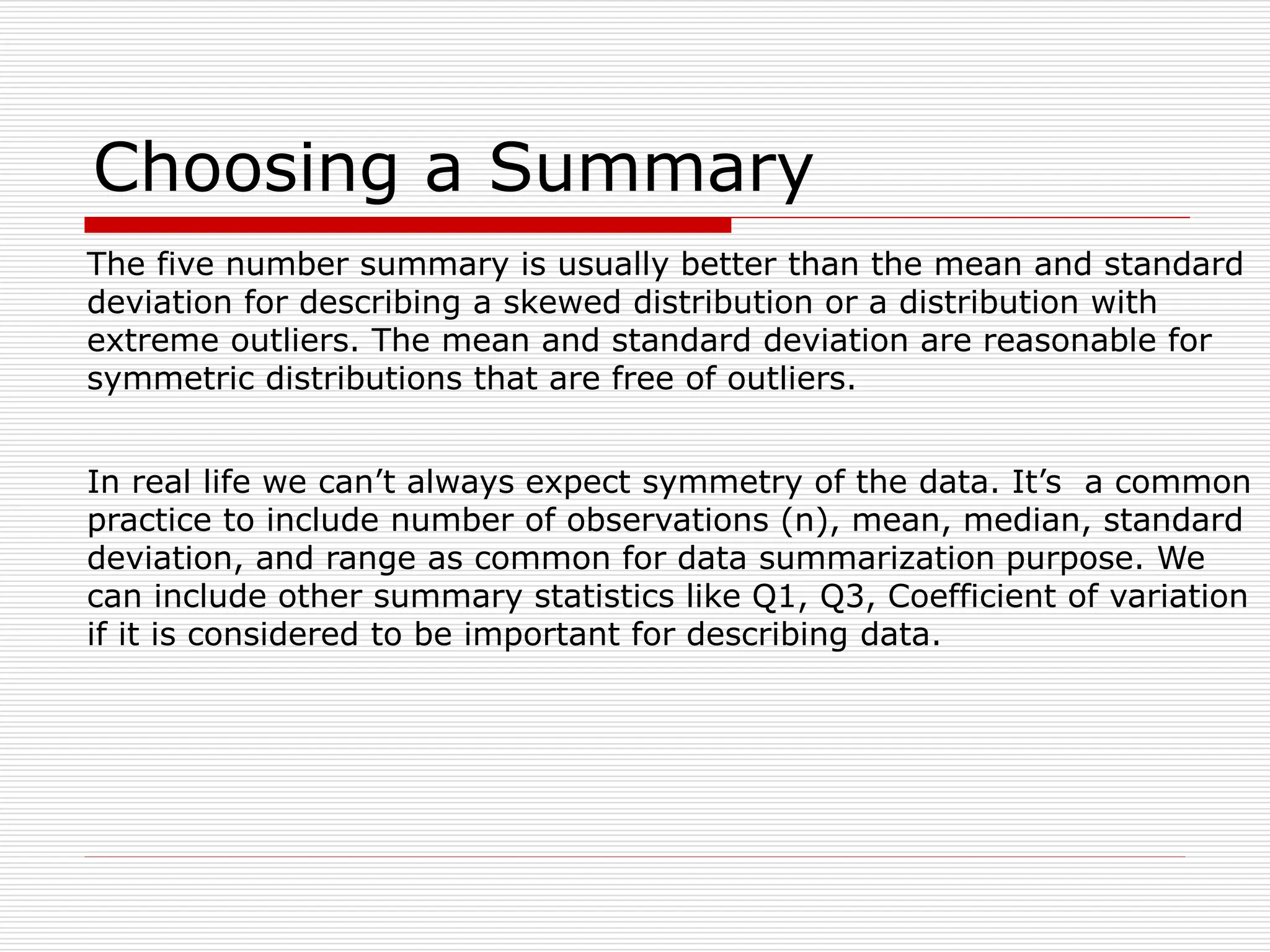 Choosing a Summary

The five number summary is usually better than the mean and standard deviation for describing a skewed distribution or a distribution with extreme outliers. The mean and standard deviation are reasonable for symmetric distributions that are free of outliers.

In real life we can’t always expect symmetry of the data. It’s  a common practice to include number of observations (n), mean, median, standard deviation, and range as common for data summarization purpose. We can include other summary statistics like Q1, Q3, Coefficient of variation if it is considered to be important for describing data.